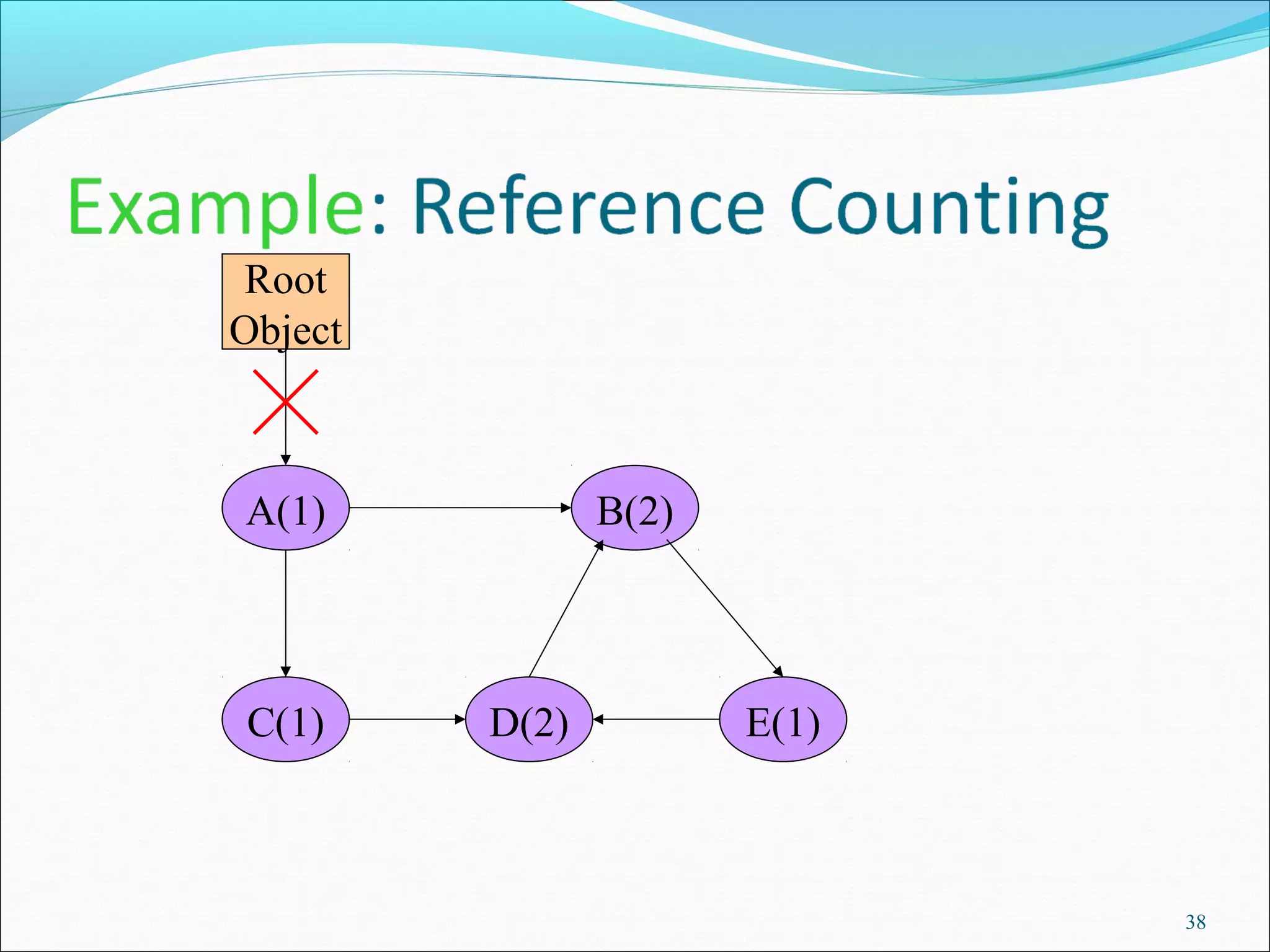 Example: Reference Counting

Root Object

A(1)

B(2)

C(1)

D(2)

E(1)

38